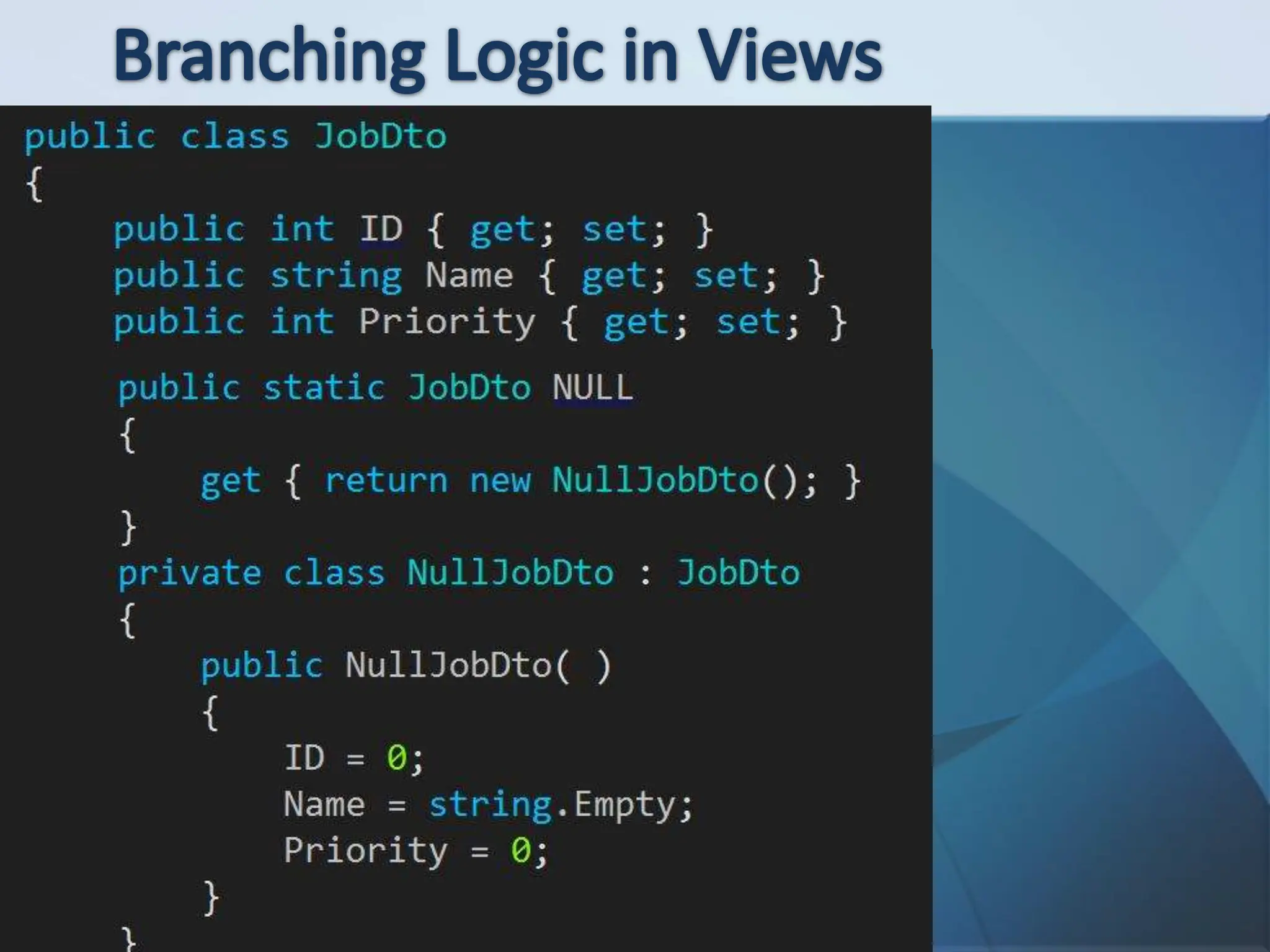 Branching Logic in Views

public class JobDto
{
    public int ID { get; set; }
    public string Name { get; set; }
    public int Priority { get; set; }

    public static JobDto NULL
    {
        get { return new NullJobDto(); }
    }
    private class NullJobDto : JobDto
    {
        public NullJobDto( )
        {
            ID = 0;
            Name = string.Empty;
            Priority = 0;
        }
    }